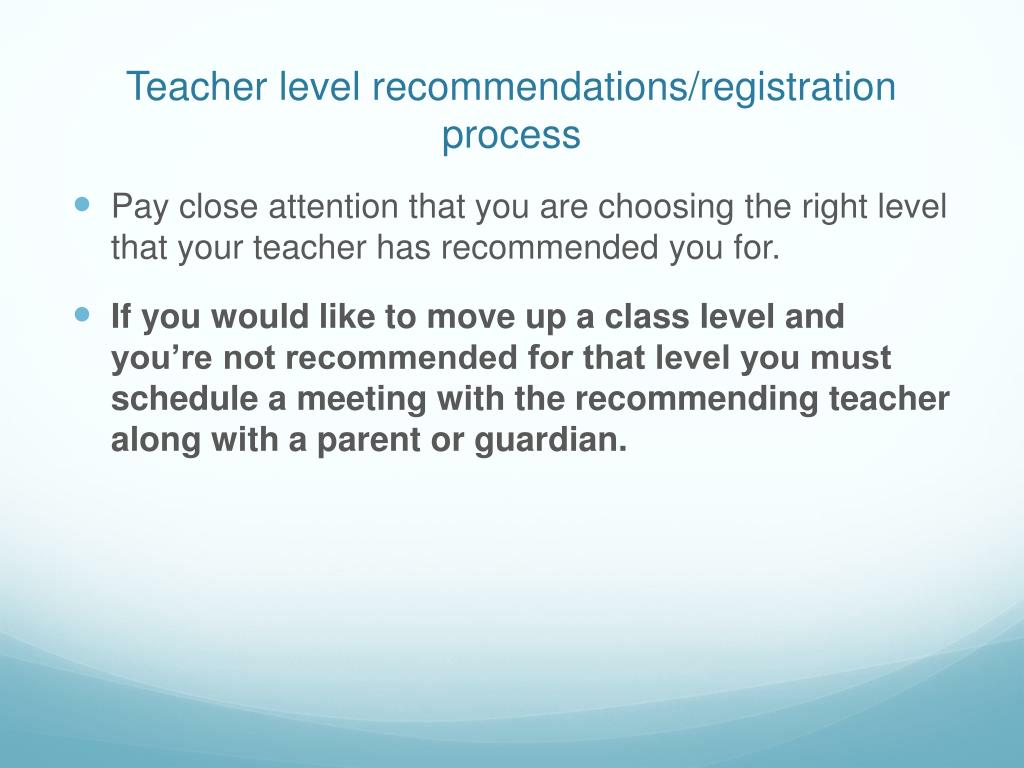 Teacher level recommendations/registration process

Pay close attention that you are choosing the right level that your teacher has recommended you for.

If you would like to move up a class level and you’re not recommended for that level you must schedule a meeting with the recommending teacher along with a parent or guardian.